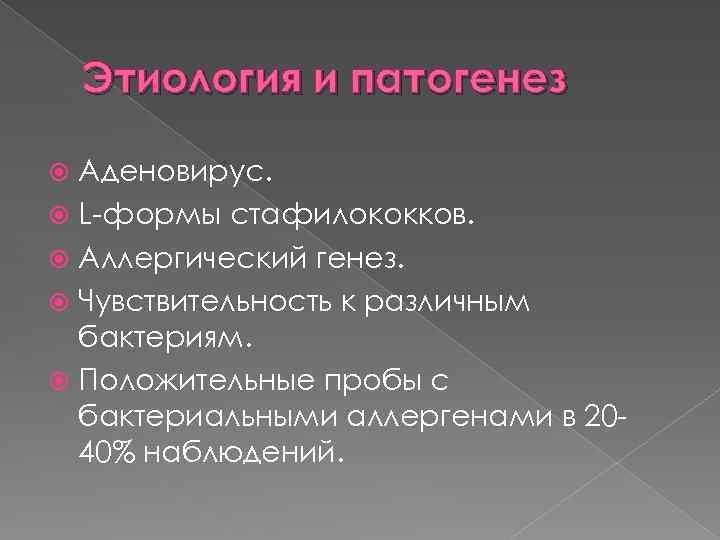 Этиология и патогенез

Аденовирус.

L-формы стафилококков.

Аллергический генез.

Чувствительность к различным бактериям.

Положительные пробы с бактериальными аллергенами в 20-40% наблюдений.